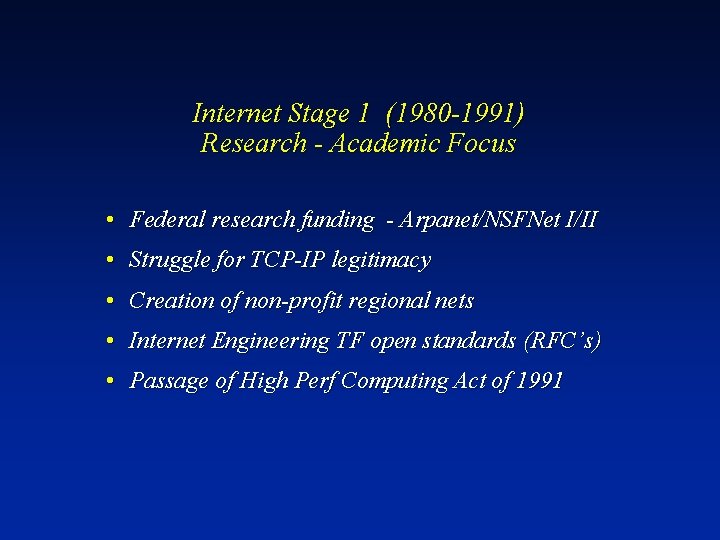 Internet Stage 1 (1980-1991)
Research - Academic Focus

• Federal research funding - Arpanet/NSFNet I/II
• Struggle for TCP-IP legitimacy
• Creation of non-profit regional nets
• Internet Engineering TF open standards (RFC's)
• Passage of High Perf Computing Act of 1991